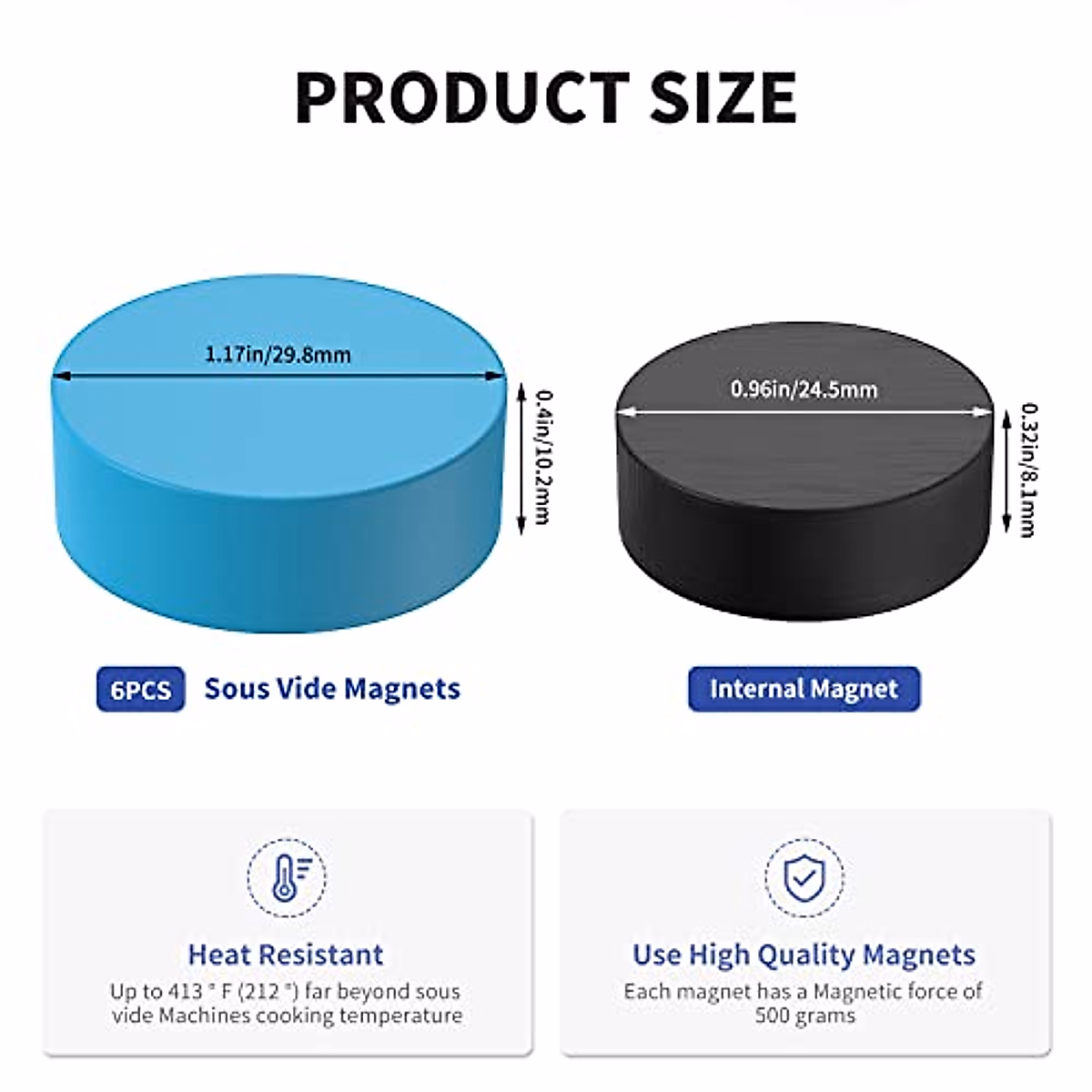 PRODUCT SIZE

1.17in/29.8mm

0.4in/10.2mm

0.96in/24.5mm

0.32in/8.1mm

6PCS Sous Vide Magnets

Internal Magnet

Heat Resistant

Up to 413 ° F (212 °) far beyond sous vide Machines cooking temperature

Use High Quality Magnets

Each magnet has a Magnetic force of 500 grams